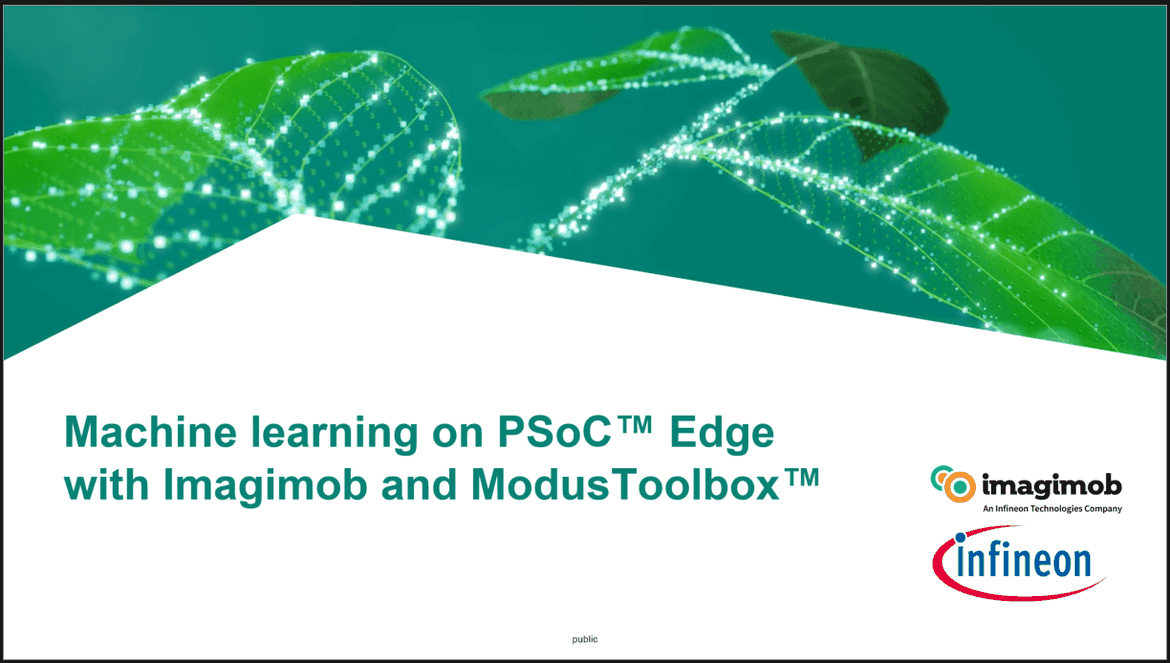 Machine learning on PSoC™ Edge with Imagimob and ModusToolbox™

imagimob
An Infineon Technologies Company

infineon

public